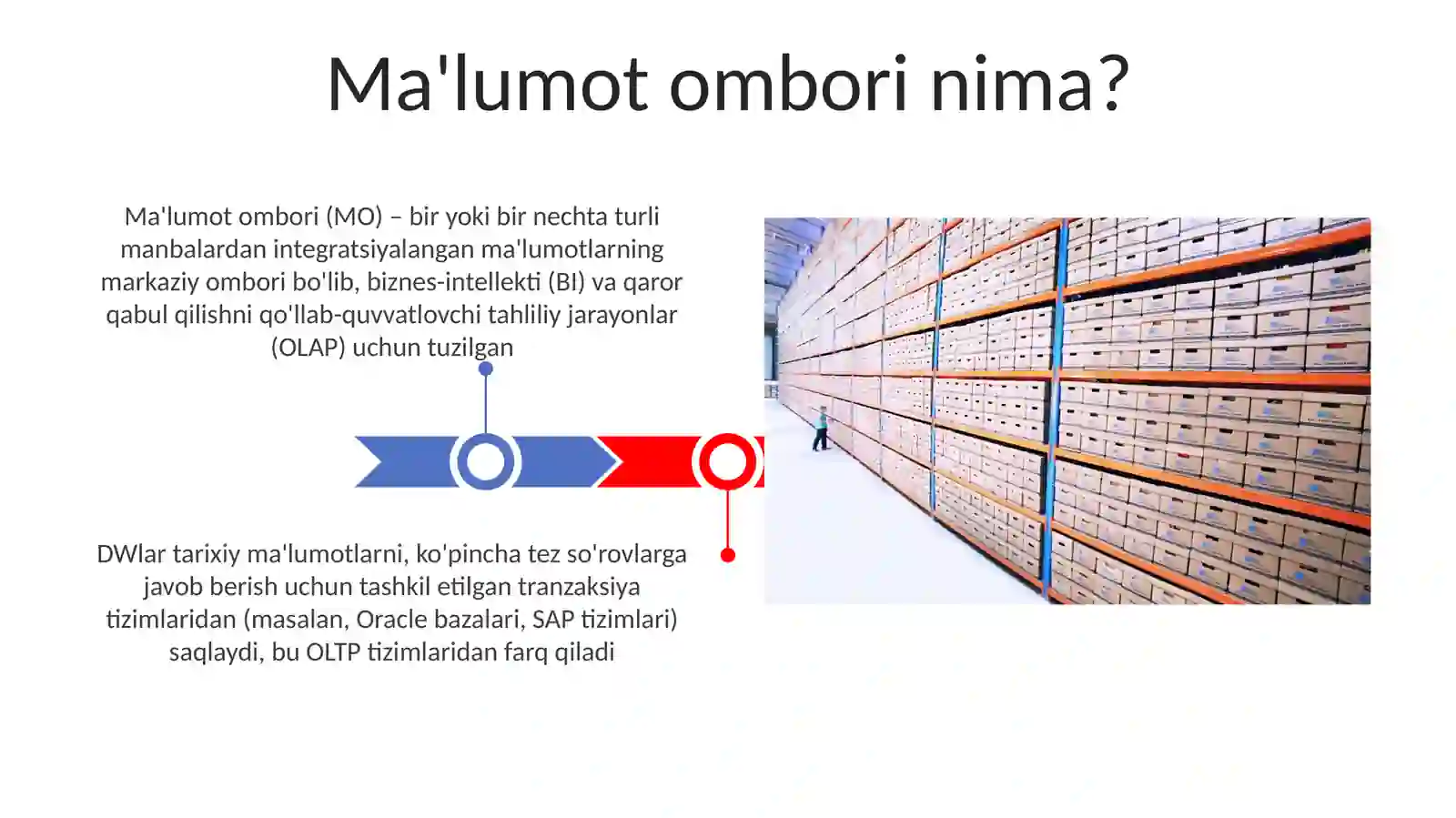 Ma'lumot ombori nima?

Ma'lumot ombori (MO) – bir yoki bir nechta turli manbalardan integratsiyalangan ma'lumotlarning markaziy ombori bo'lib, biznes-intellekti (BI) va qaror qabul qilishni qo'llab-quvvatlovchi tahliliy jarayonlar (OLAP) uchun tuzilgan

DWlar tarixiy ma'lumotlarni, ko'pincha tez so'rovlarga javob berish uchun tashkil etilgan tranzaksiya tizimlaridan (masalan, Oracle bazalari, SAP tizimlari) saqlaydi, bu OLTP tizimlaridan farq qiladi